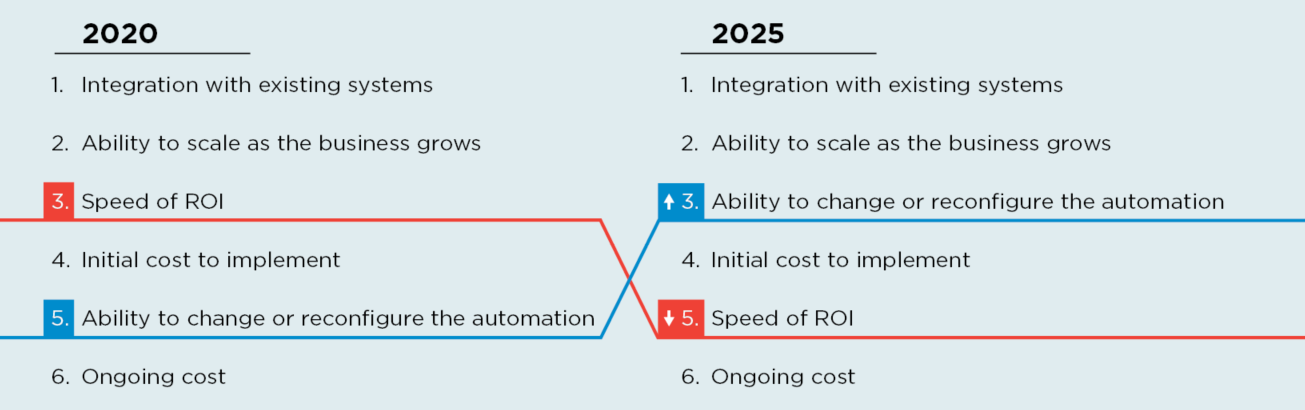 2020

1. Integration with existing systems
2. Ability to scale as the business grows
3. Speed of ROI
4. Initial cost to implement
5. Ability to change or reconfigure the automation
6. Ongoing cost

2025

1. Integration with existing systems
2. Ability to scale as the business grows
↑ 3. Ability to change or reconfigure the automation
4. Initial cost to implement
↓ 5. Speed of ROI
6. Ongoing cost